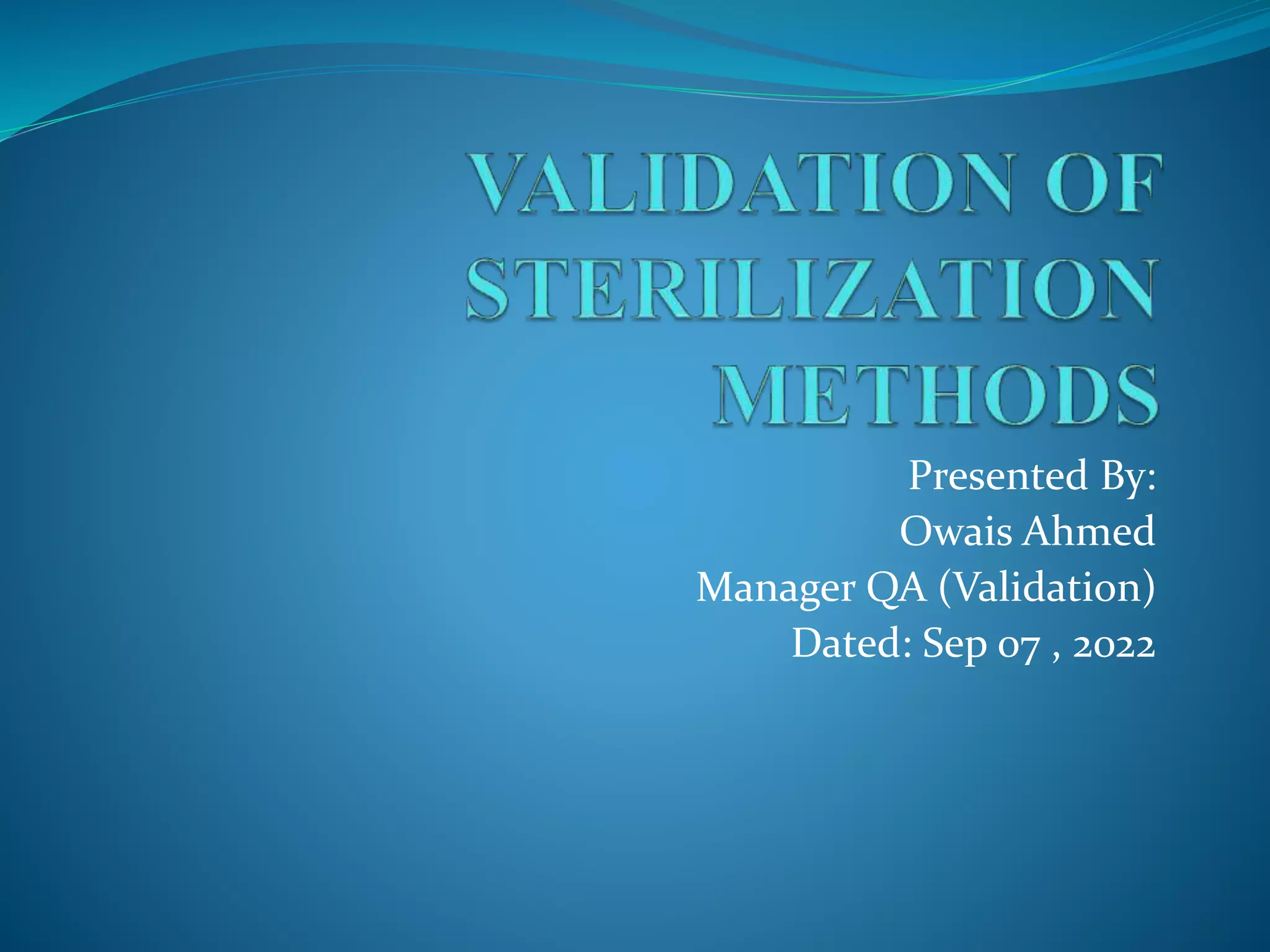 VALIDATION OF STERILIZATION METHODS

Presented By:
Owais Ahmed
Manager QA (Validation)
Dated: Sep 07 , 2022